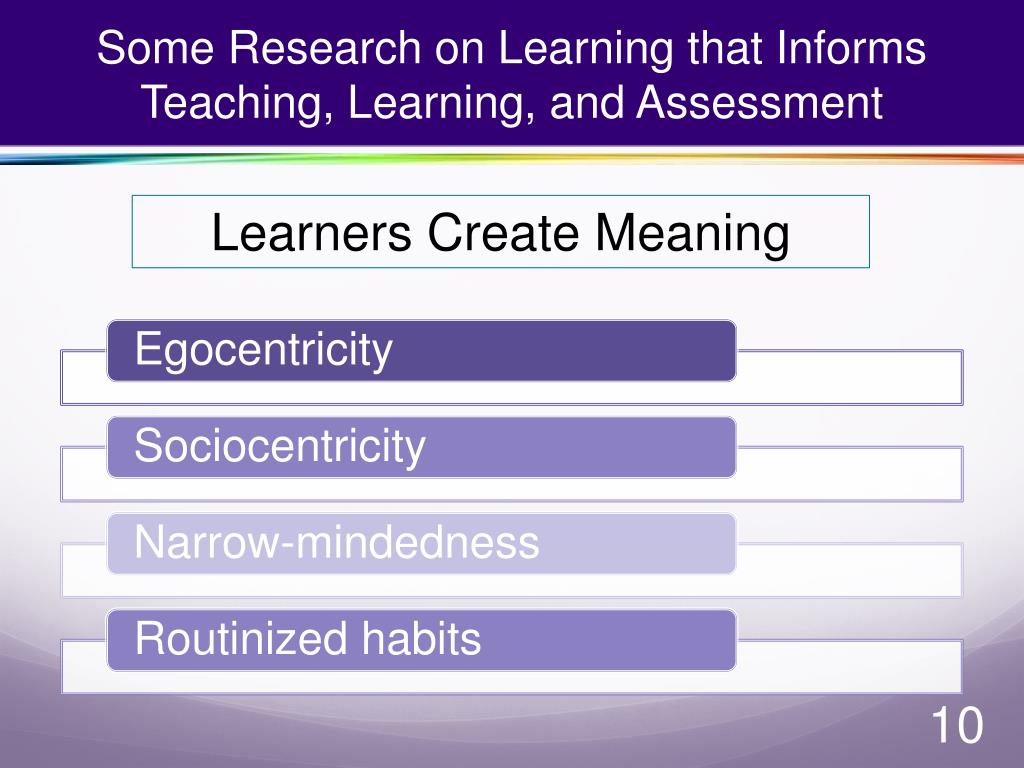 Some Research on Learning that Informs Teaching, Learning, and Assessment

Learners Create Meaning

Egocentricity

Sociocentricity

Narrow-mindedness

Routinized habits

10